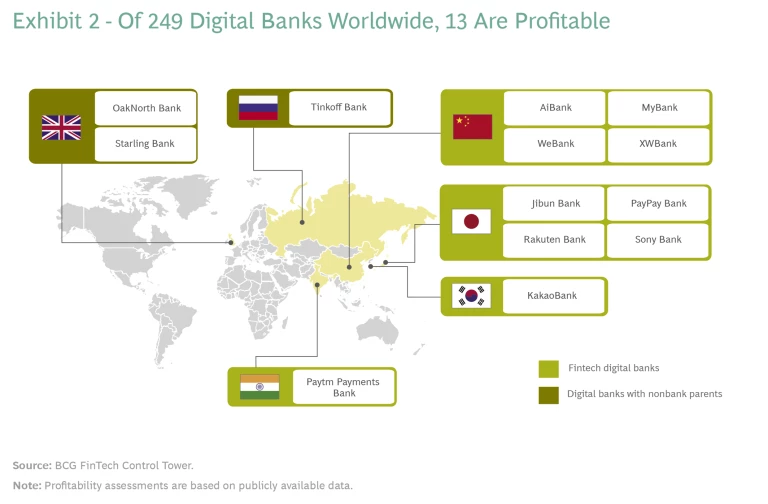 Exhibit 2 - Of 249 Digital Banks Worldwide, 13 Are Profitable

OakNorth Bank
Starling Bank

Tinkoff Bank

AiBank
MyBank
WeBank
XWBank

Jibun Bank
PayPay Bank
Rakuten Bank
Sony Bank

KakaoBank

Paytm Payments Bank

Fintech digital banks
Digital banks with nonbank parents

Source: BCG FinTech Control Tower.
Note: Profitability assessments are based on publicly available data.